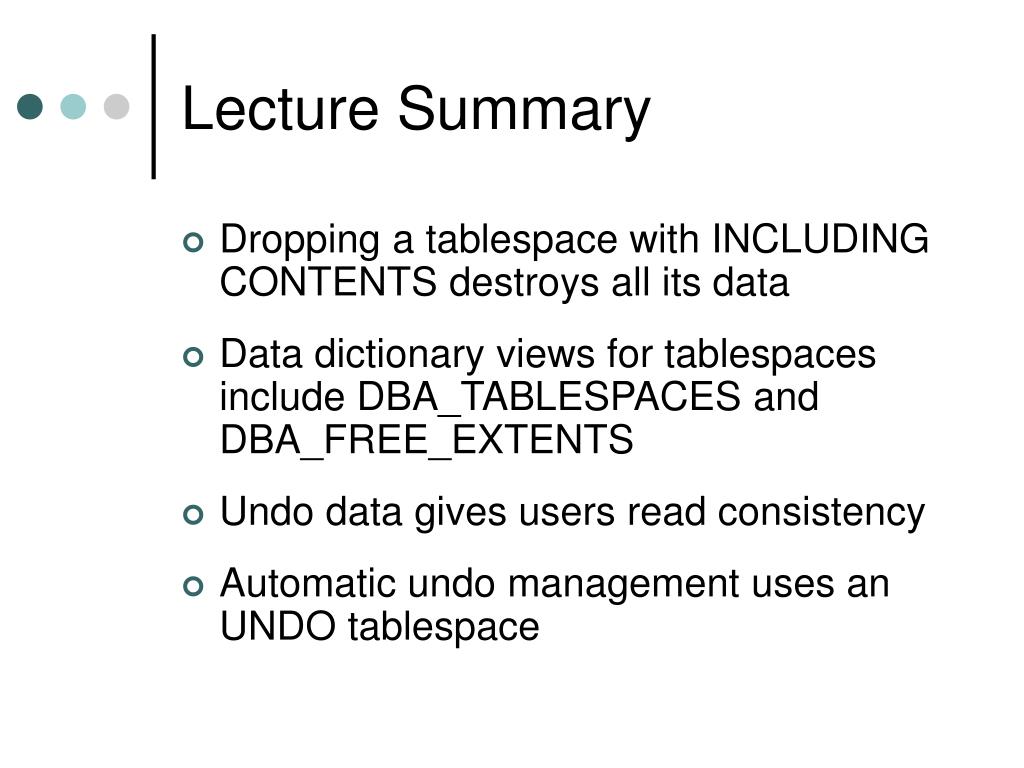 Lecture Summary

Dropping a tablespace with INCLUDING CONTENTS destroys all its data

Data dictionary views for tablespaces include DBA_TABLESPACES and DBA_FREE_EXTENTS

Undo data gives users read consistency

Automatic undo management uses an UNDO tablespace